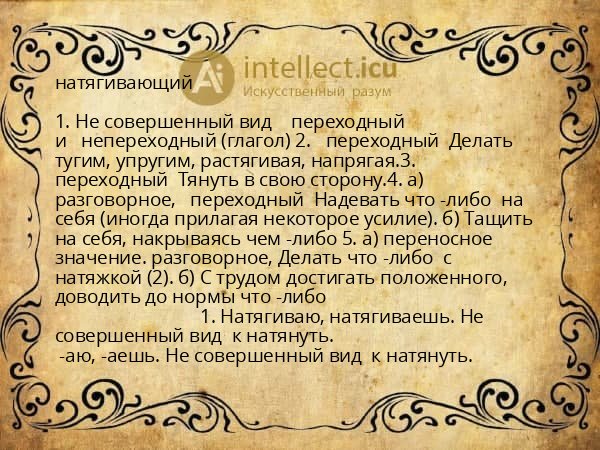 intellect.icu
Искусственный разум

натягивающий

1. Не совершенный вид переходный и непереходный (глагол) 2. переходный Делать тугим, упругим, растягивая, напрягая.3. переходный Тянуть в свою сторону.4. а) разговорное, переходный Надевать что -либо на себя (иногда прилагая некоторое усилие). б) Тащить на себя, накрываясь чем -либо 5. а) переносное значение. разговорное, Делать что -либо с натяжкой (2). б) С трудом достигать положенного, доводить до нормы что -либо

1. Натягиваю, натягиваешь. Не совершенный вид к натянуть.
-аю, -аешь. Не совершенный вид к натянуть.